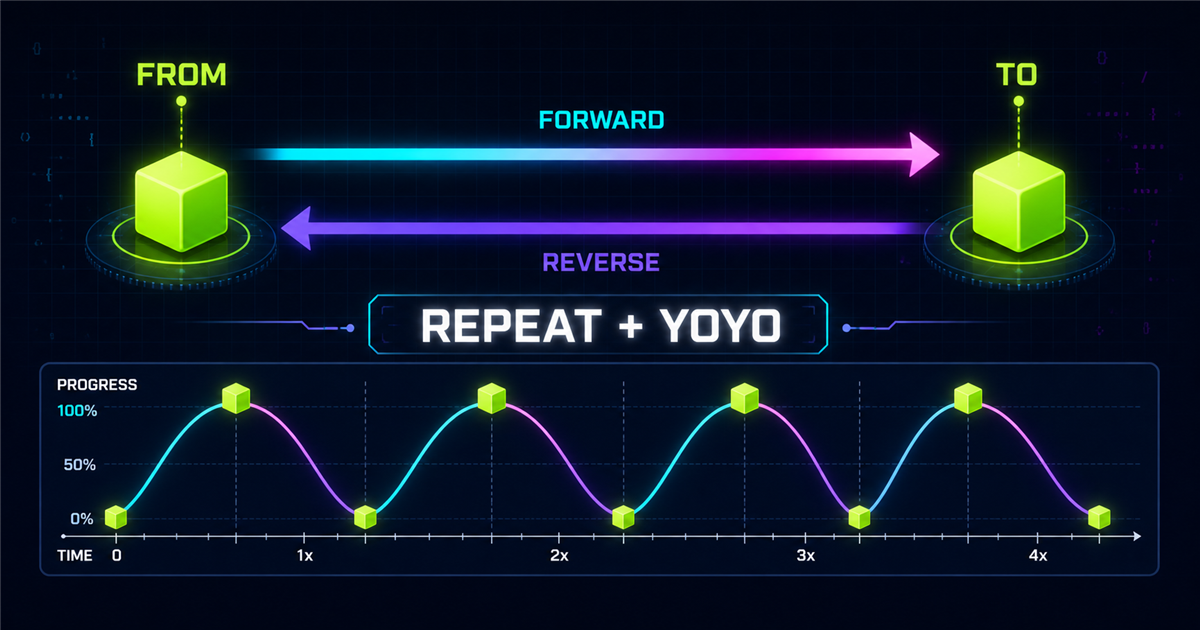 FROM

TO

FORWARD

REVERSE

REPEAT + YOYO

PROGRESS
100%
50%
0%
TIME 0 1x 2x 3x 4x